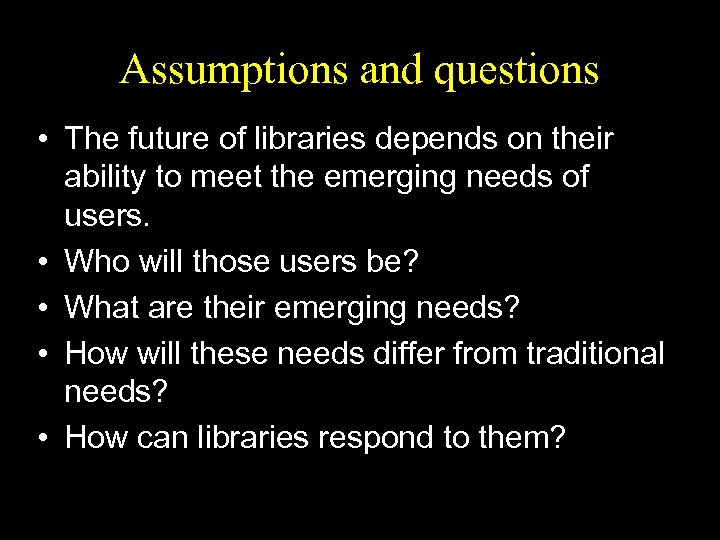 Assumptions and questions

• The future of libraries depends on their ability to meet the emerging needs of users.
• Who will those users be?
• What are their emerging needs?
• How will these needs differ from traditional needs?
• How can libraries respond to them?